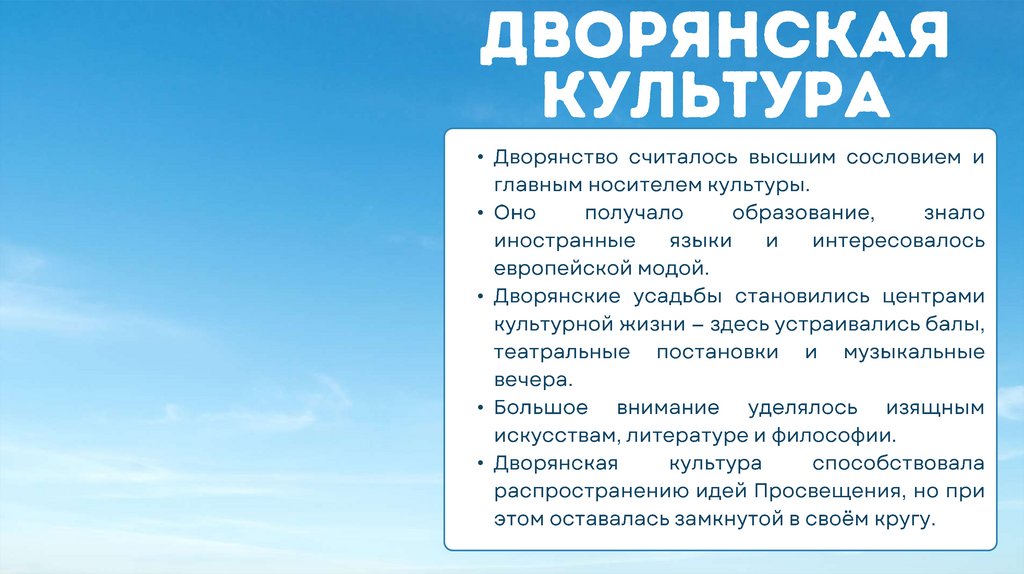 ДВОРЯНСКАЯ КУЛЬТУРА

• Дворянство считалось высшим сословием и главным носителем культуры.
• Оно получало образование, знало иностранные языки и интересовалось европейской модой.
• Дворянские усадьбы становились центрами культурной жизни – здесь устраивались балы, театральные постановки и музыкальные вечера.
• Большое внимание уделялось изящным искусствам, литературе и философии.
• Дворянская культура способствовала распространению идей Просвещения, но при этом оставалась замкнутой в своём кругу.